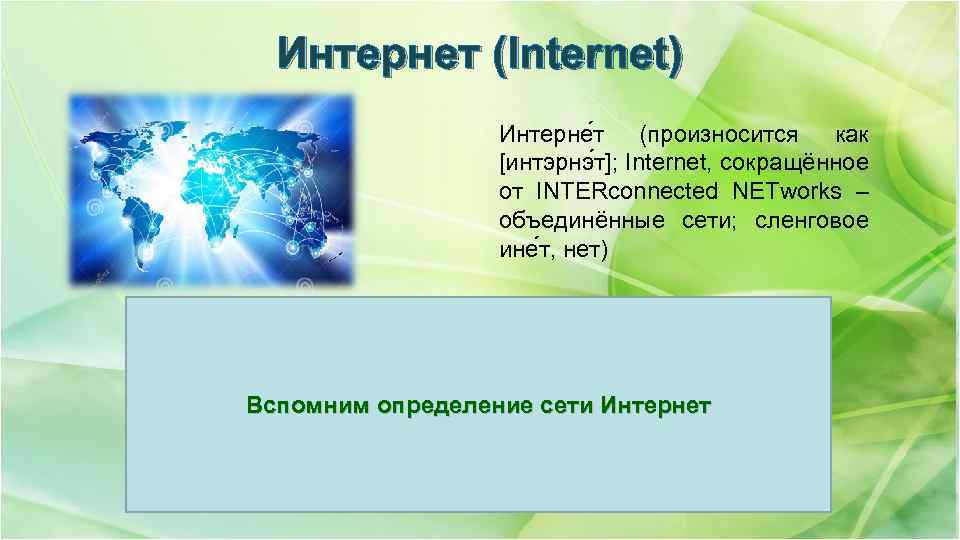 Интернет (Internet)

Интерне́т (произносится как [интэрнэ́т]; Internet, сокращённое от INTERconnected NETworks – объединённые сети; сленговое ине́т, нет)

Вспомним определение сети Интернет